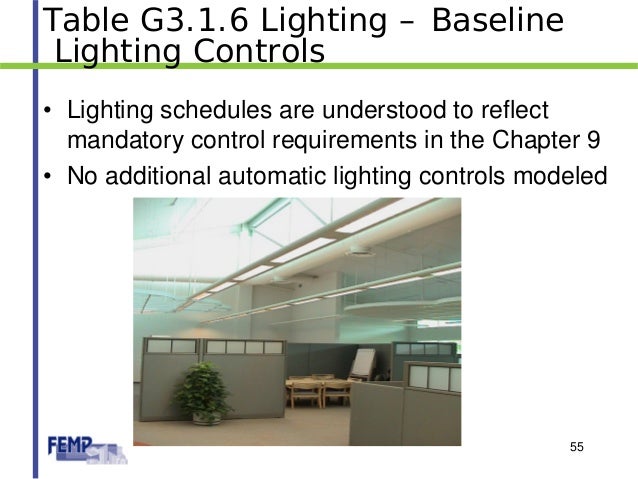 Table G3.1.6 Lighting – Baseline Lighting Controls

• Lighting schedules are understood to reflect mandatory control requirements in the Chapter 9

• No additional automatic lighting controls modeled

FEMP

55